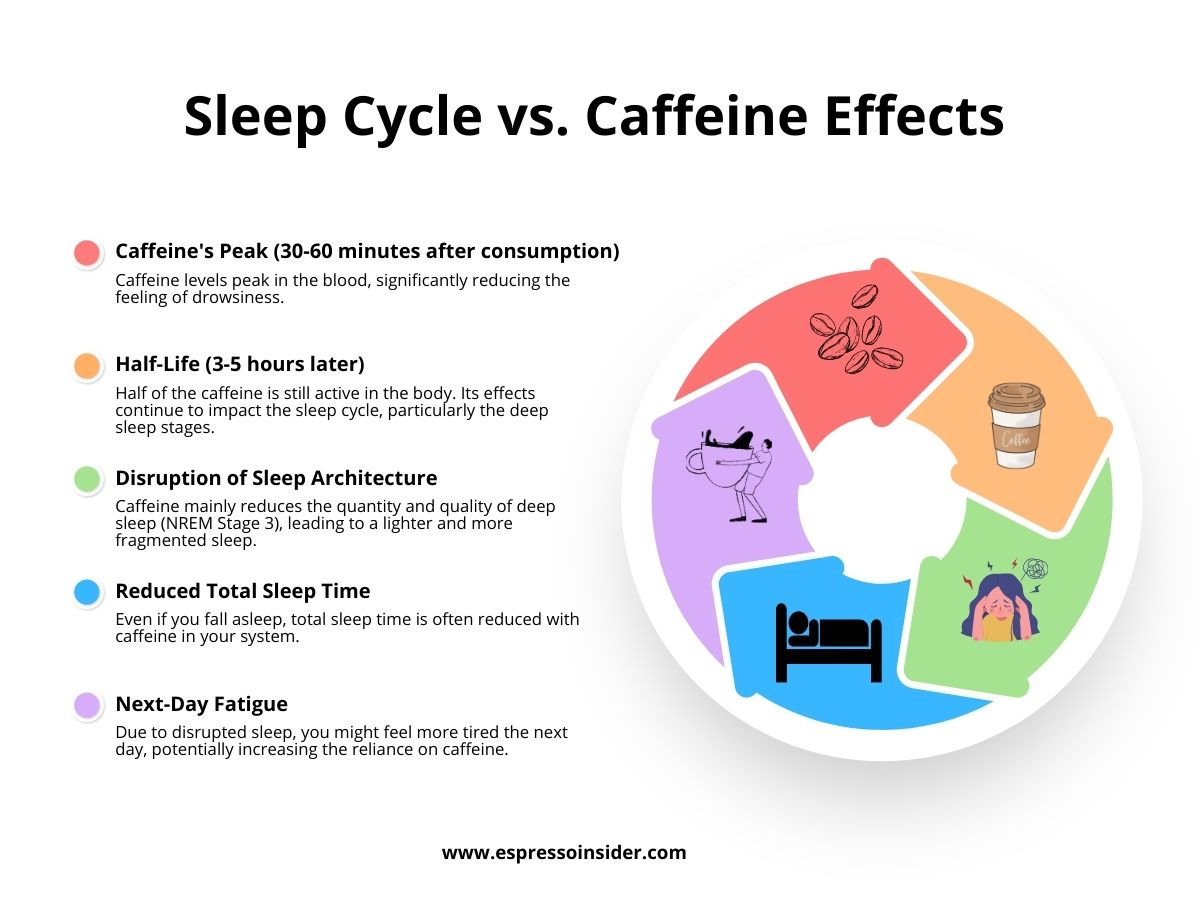 Sleep Cycle vs. Caffeine Effects

Caffeine's Peak (30-60 minutes after consumption)
Caffeine levels peak in the blood, significantly reducing the feeling of drowsiness.

Half-Life (3-5 hours later)
Half of the caffeine is still active in the body. Its effects continue to impact the sleep cycle, particularly the deep sleep stages.

Disruption of Sleep Architecture
Caffeine mainly reduces the quantity and quality of deep sleep (NREM Stage 3), leading to a lighter and more fragmented sleep.

Reduced Total Sleep Time
Even if you fall asleep, total sleep time is often reduced with caffeine in your system.

Next-Day Fatigue
Due to disrupted sleep, you might feel more tired the next day, potentially increasing the reliance on caffeine.

Coffee

www.espressoinsider.com